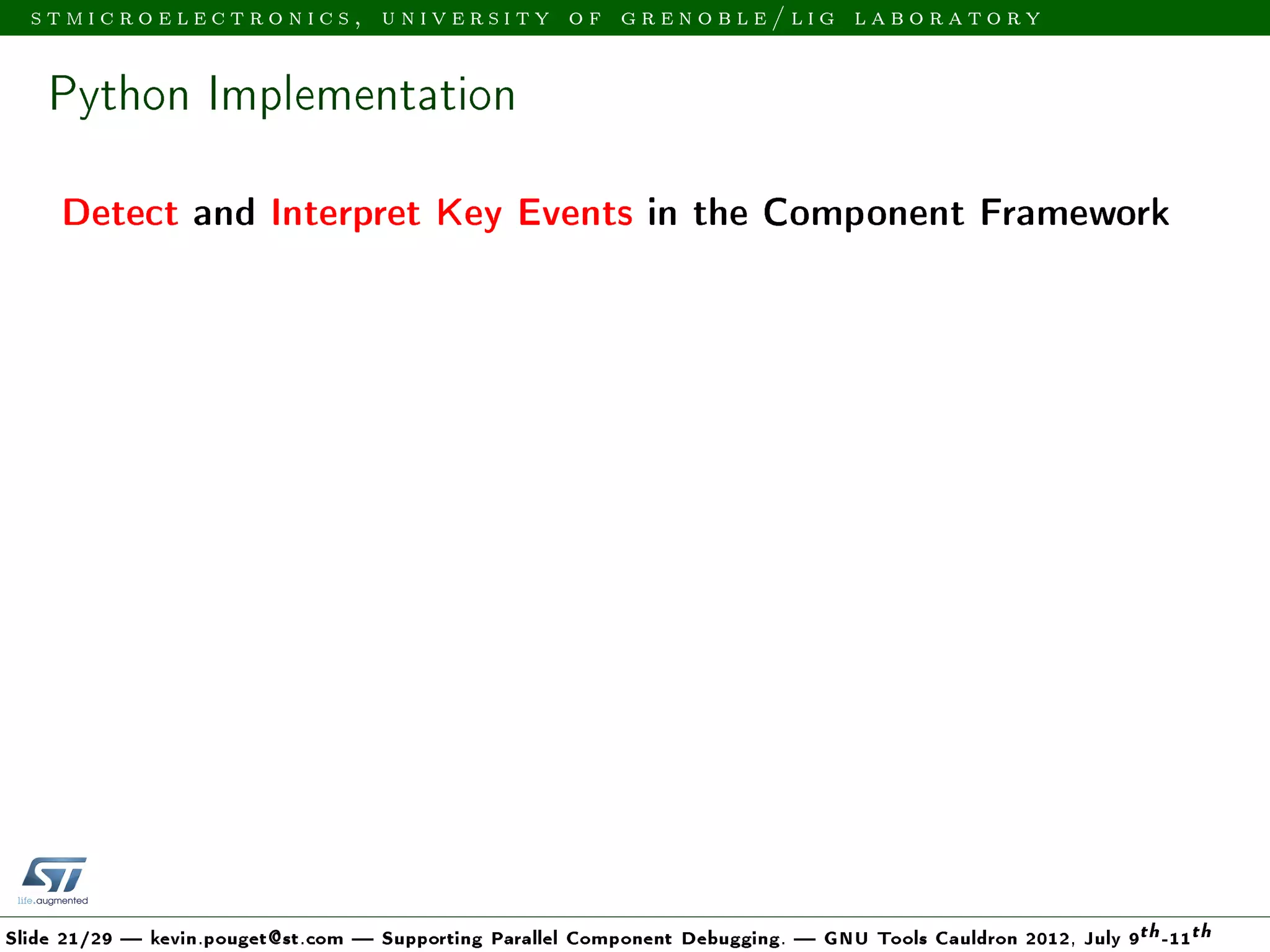 STMICROELECTRONICS, UNIVERSITY OF GRENOBLE/LIG LABORATORY

Python Implementation

Detect and Interpret Key Events in the Component Framework

ST
life.augmented

Slide 21/29 — kevin.pouget@st.com — Supporting Parallel Component Debugging. — GNU Tools Cauldron 2012, July $9^{th}$-$11^{th}$